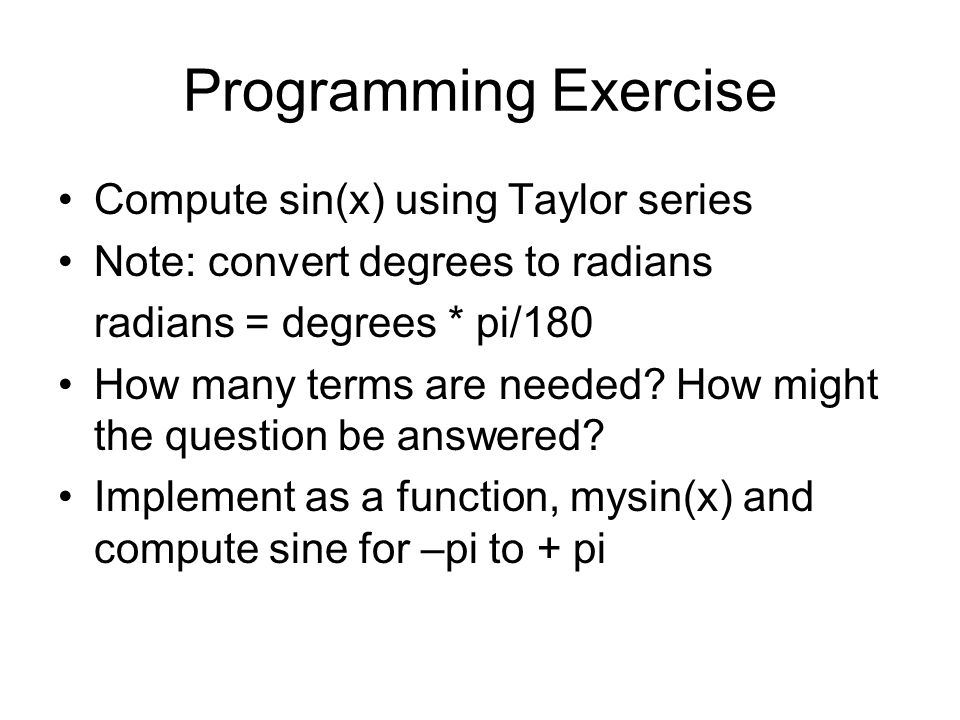 Programming Exercise

• Compute sin(x) using Taylor series
• Note: convert degrees to radians
radians = degrees * pi/180
• How many terms are needed? How might the question be answered?
• Implement as a function, mysin(x) and compute sine for –pi to + pi